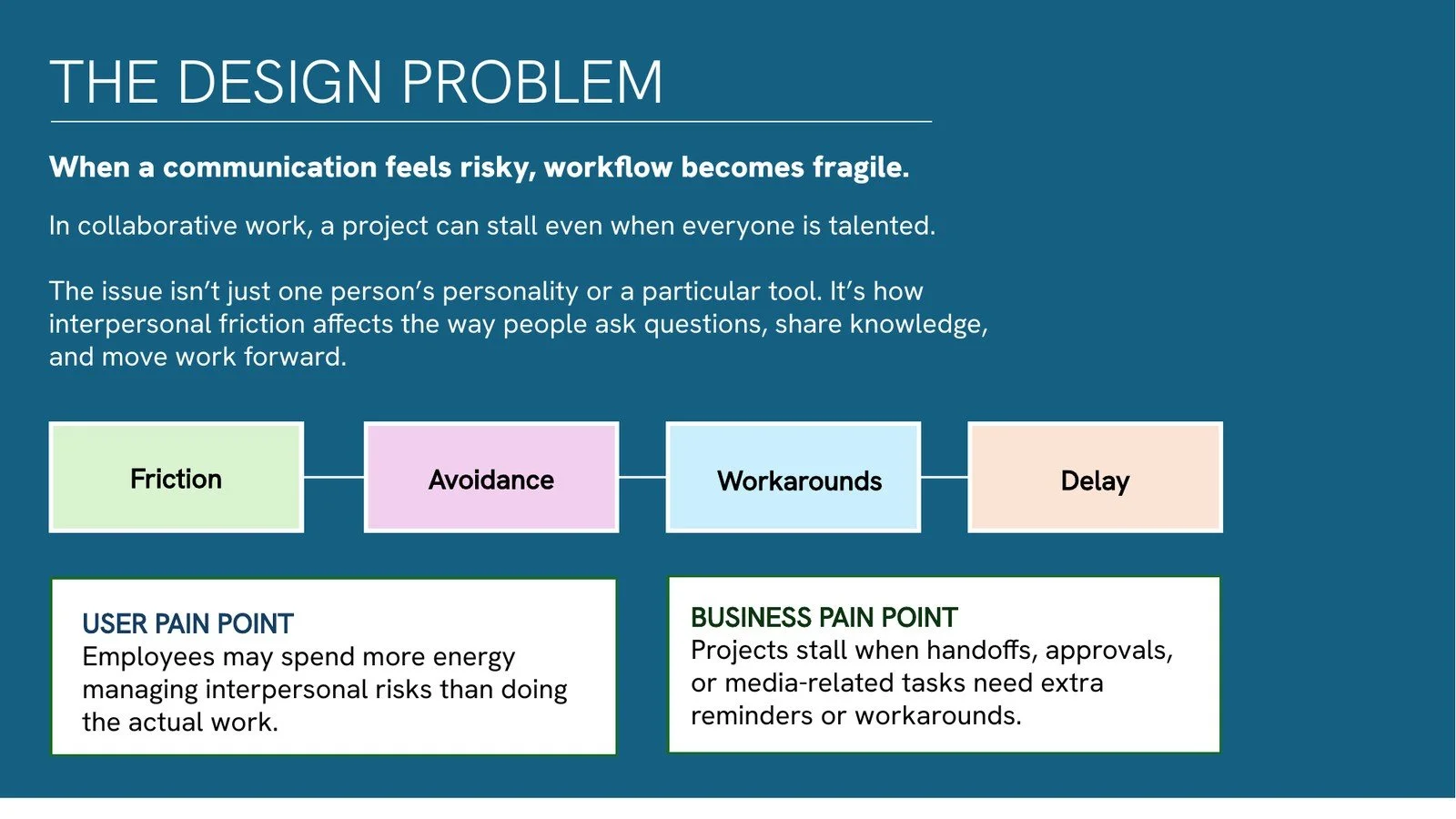 THE DESIGN PROBLEM

When a communication feels risky, workflow becomes fragile.

In collaborative work, a project can stall even when everyone is talented.

The issue isn't just one person's personality or a particular tool. It's how interpersonal friction affects the way people ask questions, share knowledge, and move work forward.

Friction

Avoidance

Workarounds

Delay

USER PAIN POINT
Employees may spend more energy managing interpersonal risks than doing the actual work.

BUSINESS PAIN POINT
Projects stall when handoffs, approvals, or media-related tasks need extra reminders or workarounds.